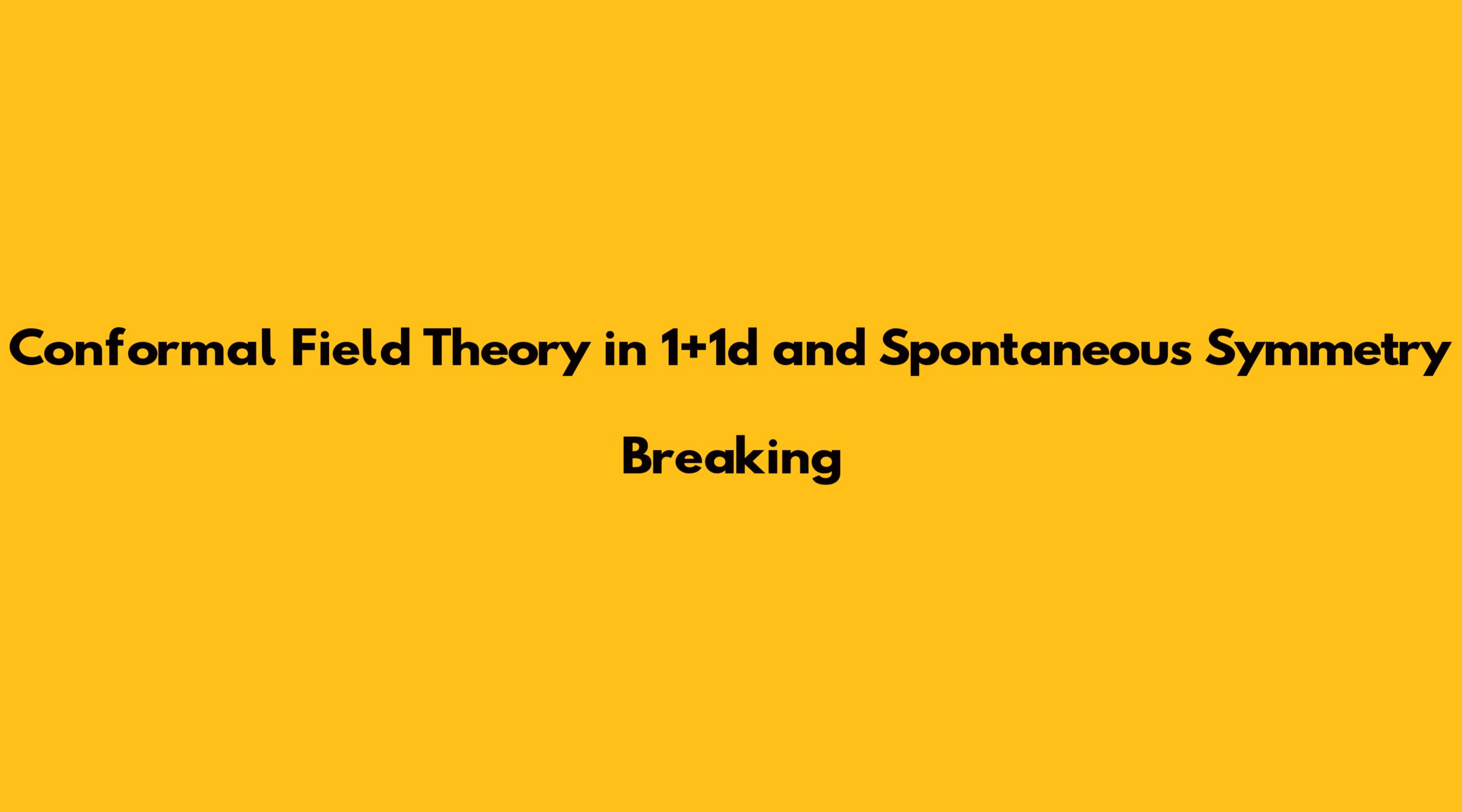 Conformal Field Theory in 1+1d and Spontaneous Symmetry Breaking